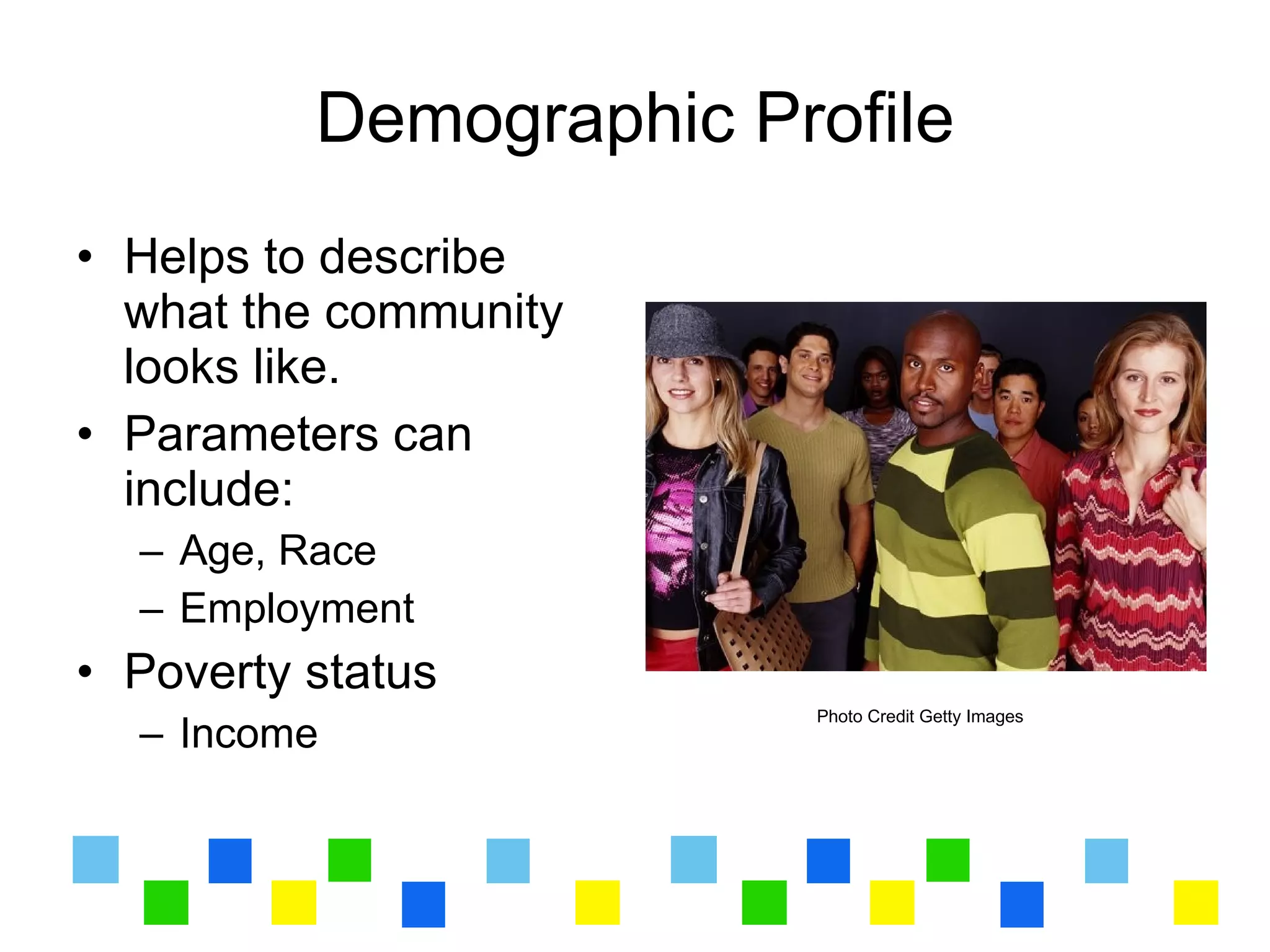 Demographic Profile

• Helps to describe what the community looks like.
• Parameters can include:
– Age, Race
– Employment
• Poverty status
– Income

Photo Credit Getty Images